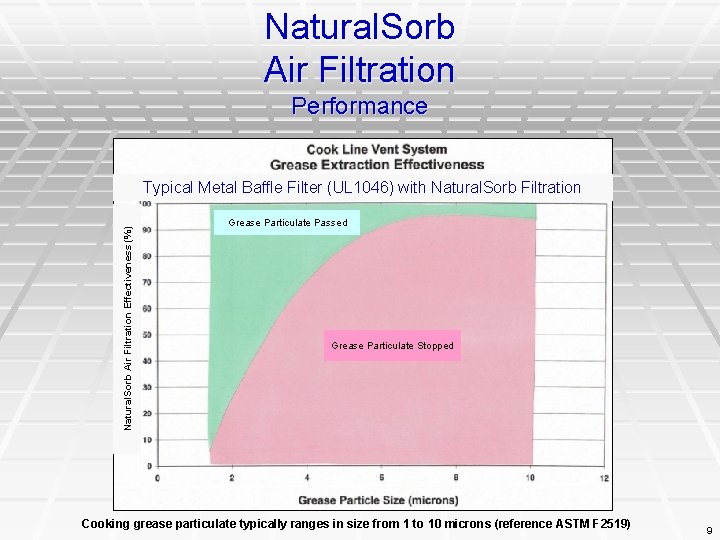 NaturalSorb
Air Filtration
Performance

Cook Line Vent System
Grease Extraction Effectiveness

Typical Metal Baffle Filter (UL1046) with NaturalSorb Filtration

NaturalSorb Air Filtration Effectiveness (%)

100
90
80
70
60
50
40
30
20
10
0

Grease Particulate Passed

Grease Particulate Stopped

0
2
4
6
8
10
12

Grease Particle Size (microns)

Cooking grease particulate typically ranges in size from 1 to 10 microns (reference ASTM F2519)

9